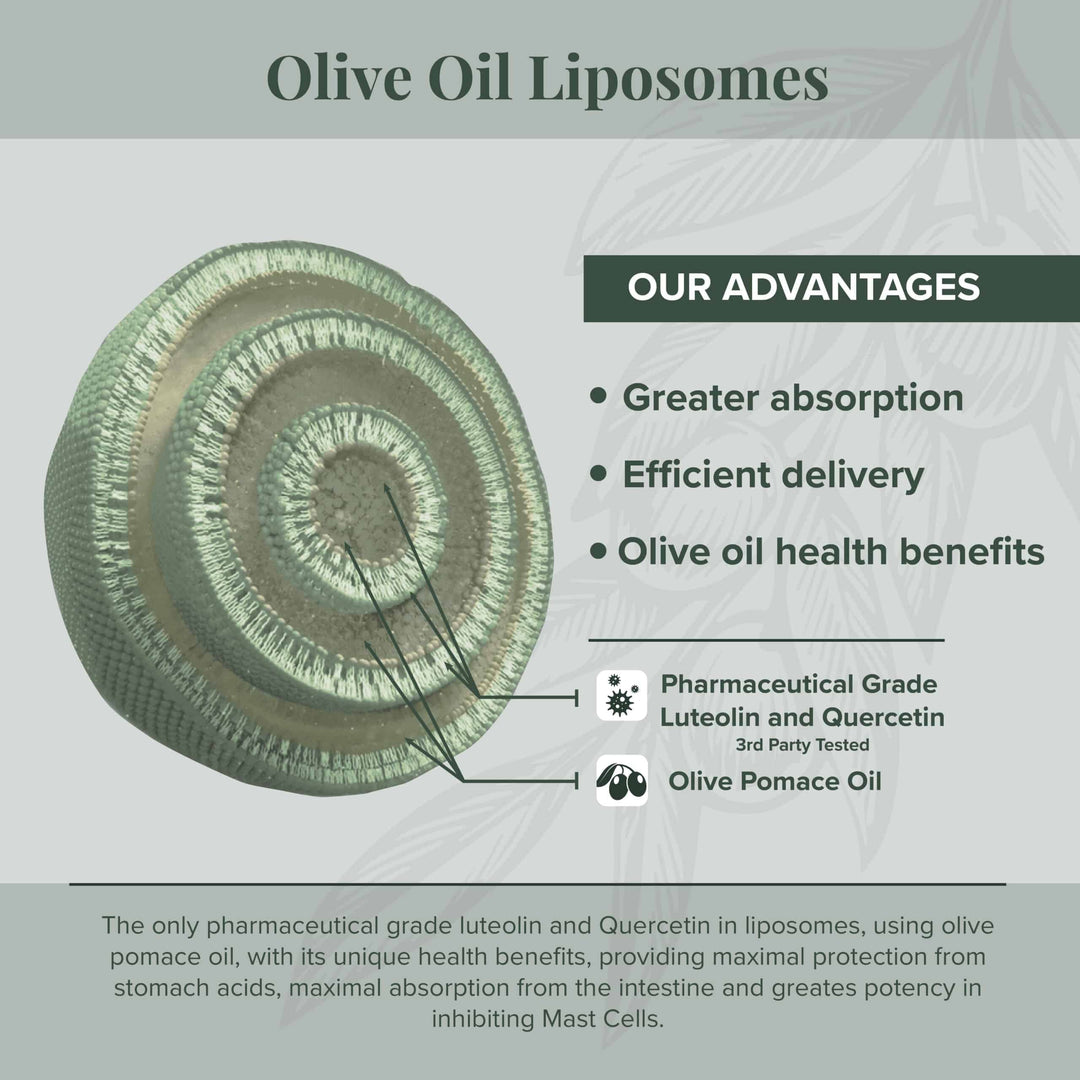 Olive Oil Liposomes

OUR ADVANTAGES

• Greater absorption

• Efficient delivery

• Olive oil health benefits

Pharmaceutical Grade Luteolin and Quercetin
3rd Party Tested

Olive Pomace Oil

The only pharmaceutical grade luteolin and Quercetin in liposomes, using olive pomace oil, with its unique health benefits, providing maximal protection from stomach acids, maximal absorption from the intestine and greates potency in inhibiting Mast Cells.